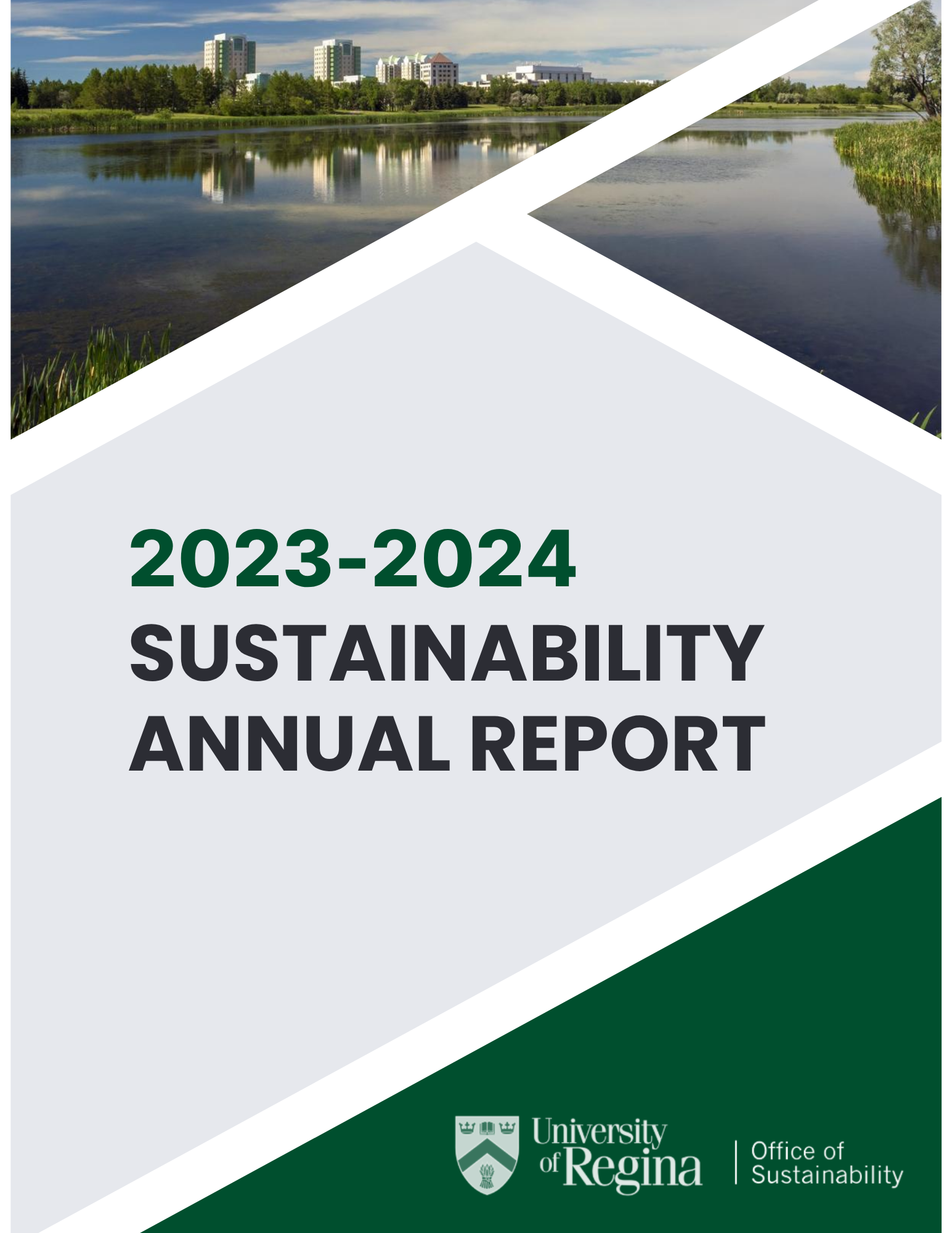 2023-2024
SUSTAINABILITY
ANNUAL REPORT

University of Regina | Office of Sustainability